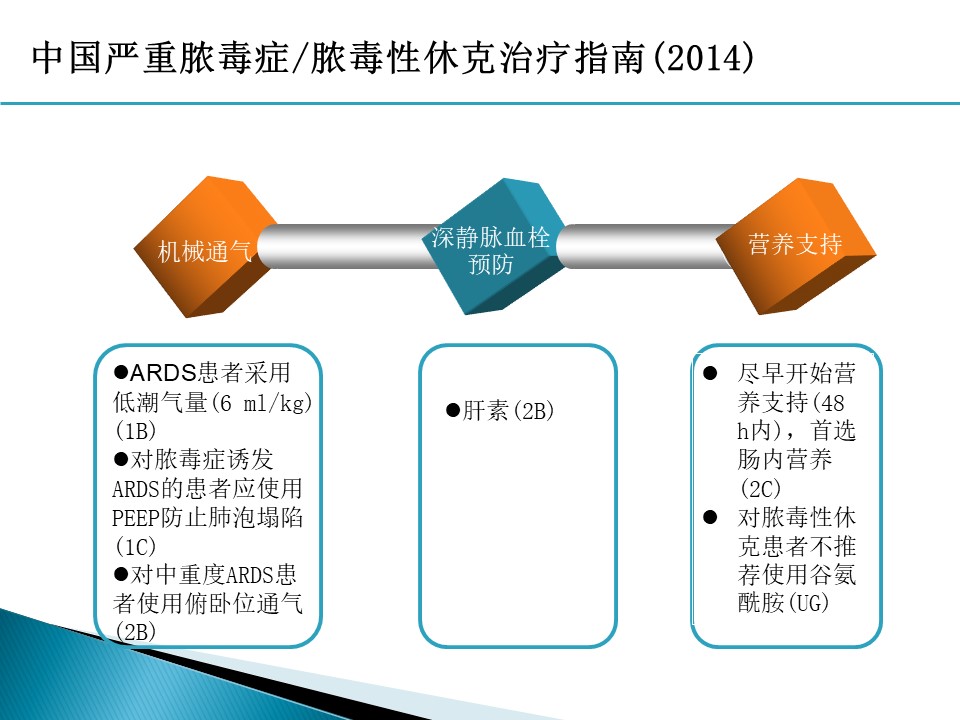 中国严重脓毒症/脓毒性休克治疗指南(2014)

机械通气

深静脉血栓预防

营养支持

●ARDS患者采用低潮气量(6 ml/kg)(1B)
●对脓毒症诱发ARDS的患者应使用PEEP防止肺泡塌陷(1C)
●对中重度ARDS患者使用俯卧位通气(2B)

●肝素(2B)

● 尽早开始营养支持(48 h内)，首选肠内营养(2C)
● 对脓毒性休克患者不推荐使用谷氨酰胺(UG)